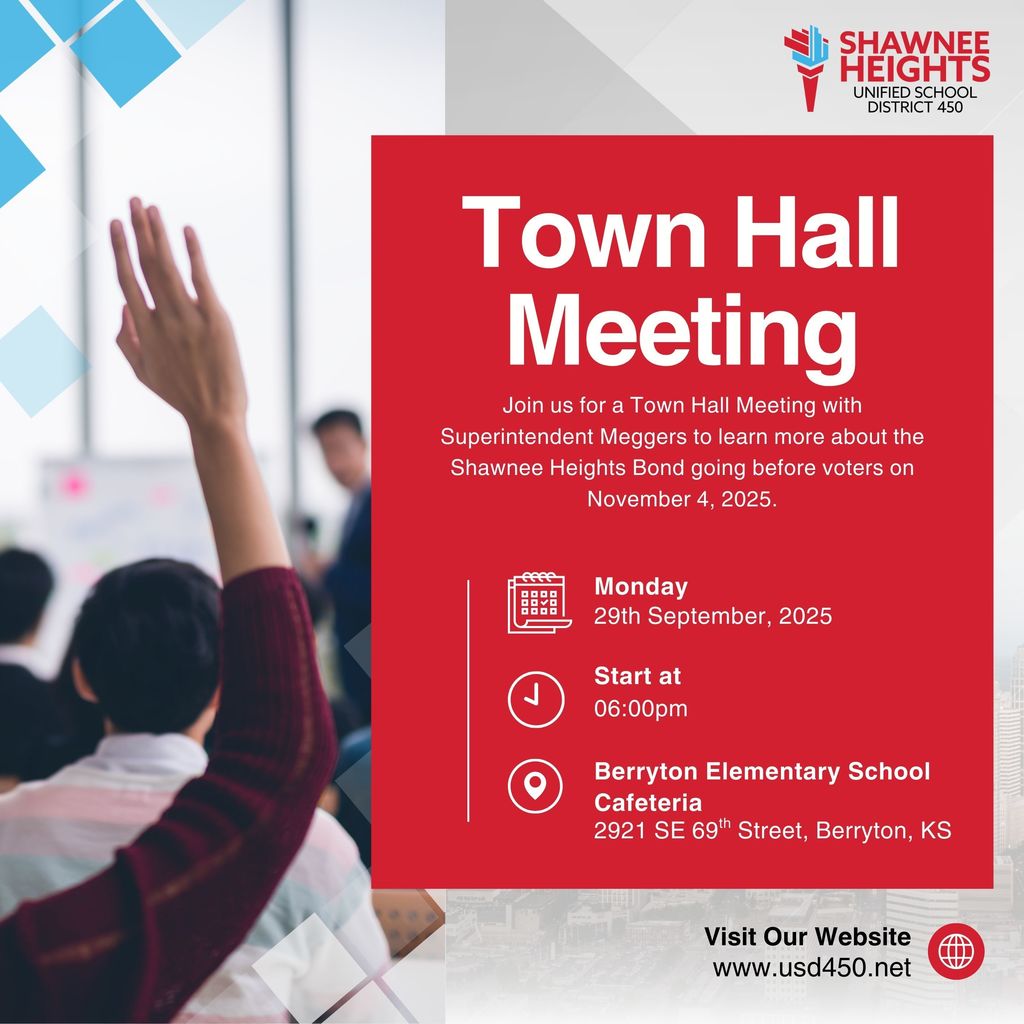 SHAWNEE HEIGHTS
UNIFIED SCHOOL DISTRICT 450

Town Hall Meeting

Join us for a Town Hall Meeting with Superintendent Meggers to learn more about the Shawnee Heights Bond going before voters on November 4, 2025.

Monday
29th September, 2025

Start at
06:00pm

Berryton Elementary School Cafeteria
2921 SE 69$^{th}$ Street, Berryton, KS

Visit Our Website
www.usd450.net